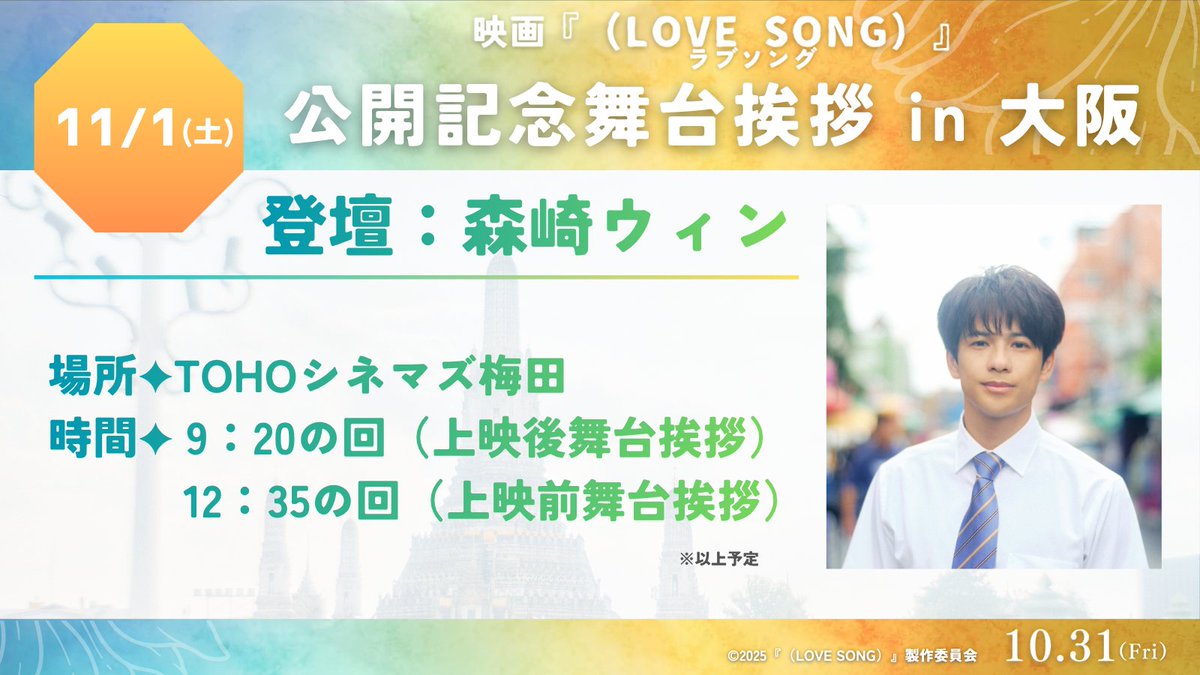 11/1(土)

映画『（LOVE SONG）』
ラブソング
公開記念舞台挨拶 in 大阪

登壇：森崎ウィン

場所✦TOHOシネマズ梅田
時間✦ 9：20の回（上映後舞台挨拶）
12：35の回（上映前舞台挨拶）

※以上予定

©2025『（LOVE SONG）』製作委員会 10.31(Fri)